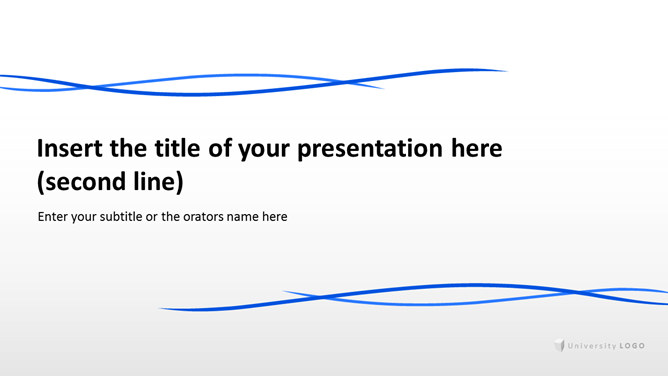 Insert the title of your presentation here (second line)

Enter your subtitle or the orators name here

University LOGO